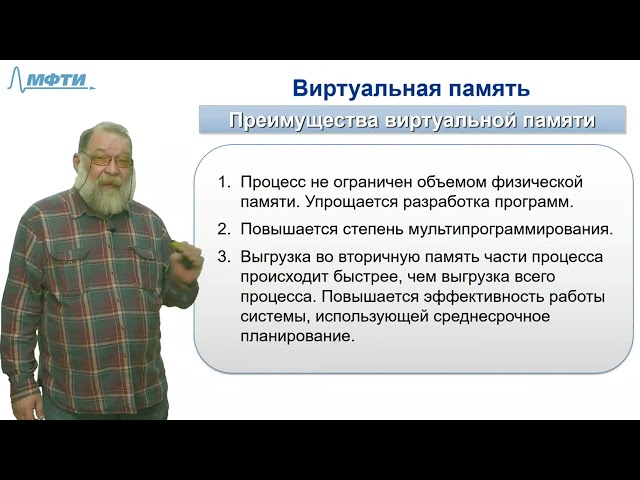 МФТИ

Виртуальная память

Преимущества виртуальной памяти

1. Процесс не ограничен объемом физической памяти. Упрощается разработка программ.

2. Повышается степень мультипрограммирования.

3. Выгрузка во вторичную память части процесса происходит быстрее, чем выгрузка всего процесса. Повышается эффективность работы системы, использующей среднесрочное планирование.